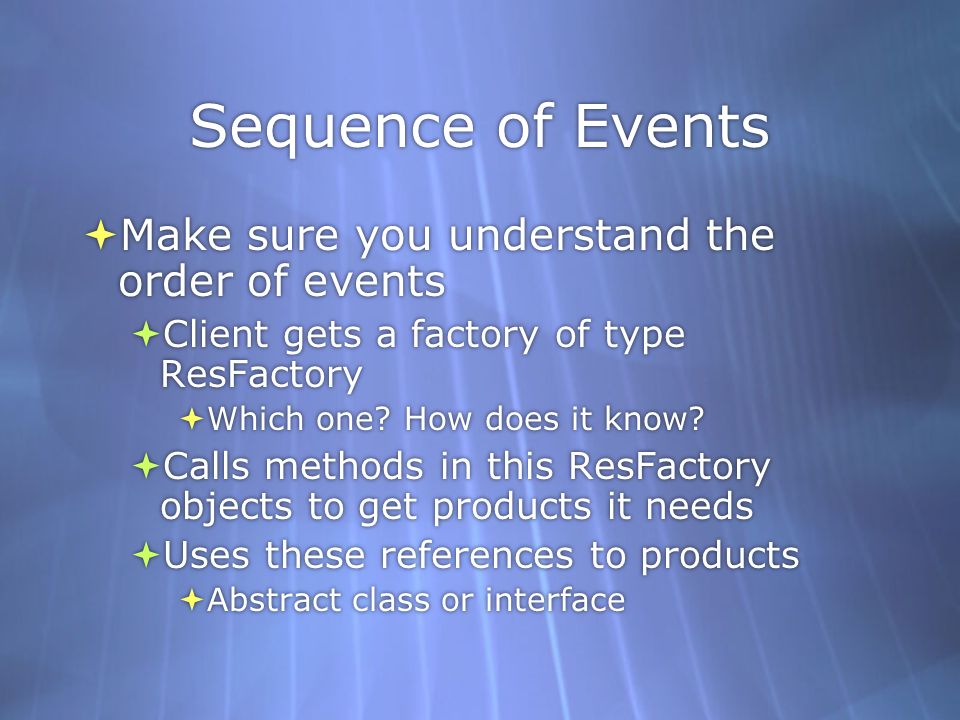 Sequence of Events

Make sure you understand the order of events

Client gets a factory of type ResFactory

Which one? How does it know?

Calls methods in this ResFactory objects to get products it needs

Uses these references to products

Abstract class or interface